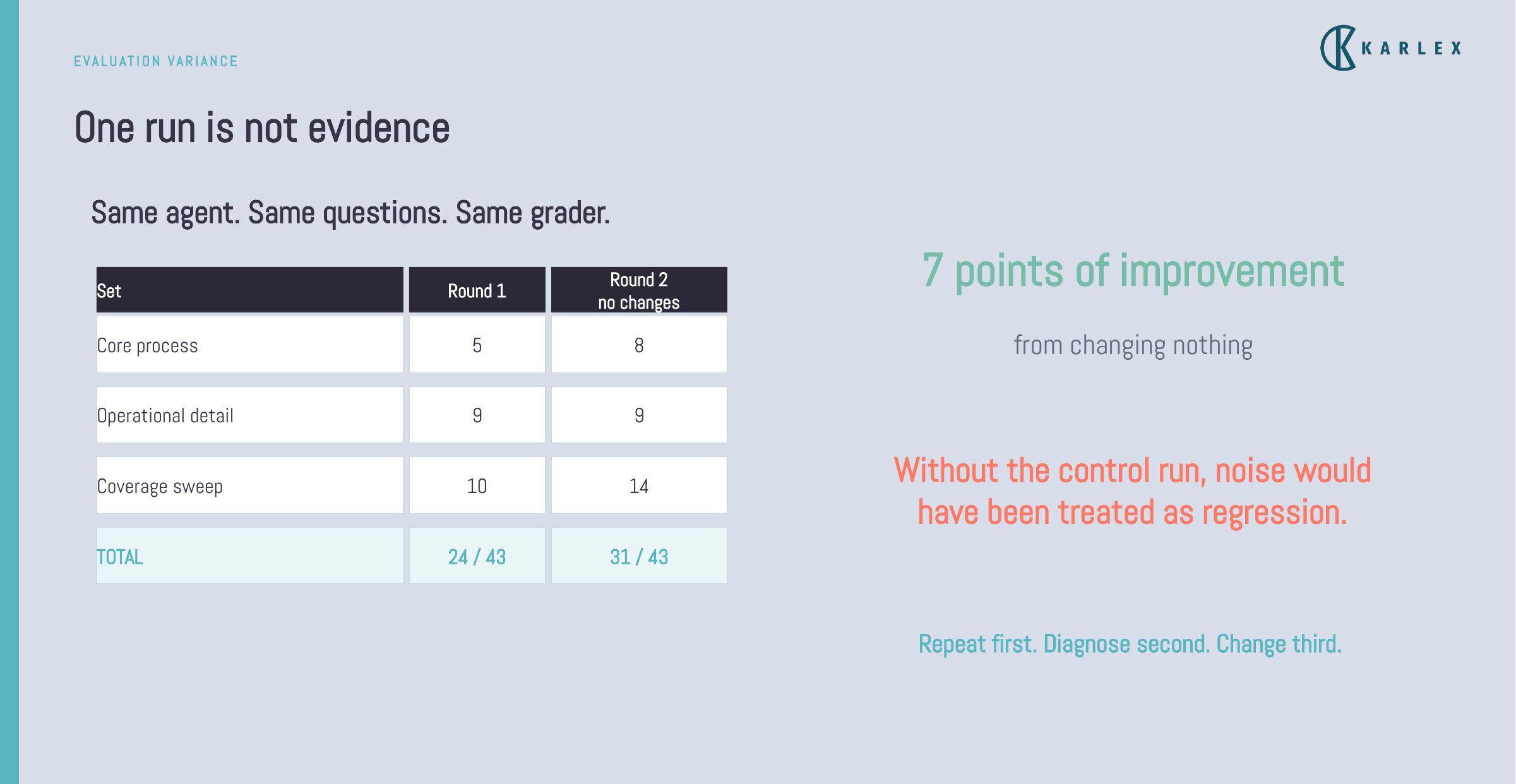 EVALUATION VARIANCE

KARLEX

One run is not evidence

Same agent. Same questions. Same grader.

| Set | Round 1 | Round 2 no changes |
|---|---|---|
| Core process | 5 | 8 |
| Operational detail | 9 | 9 |
| Coverage sweep | 10 | 14 |
| TOTAL | 24 / 43 | 31 / 43 |

7 points of improvement

from changing nothing

Without the control run, noise would have been treated as regression.

Repeat first. Diagnose second. Change third.